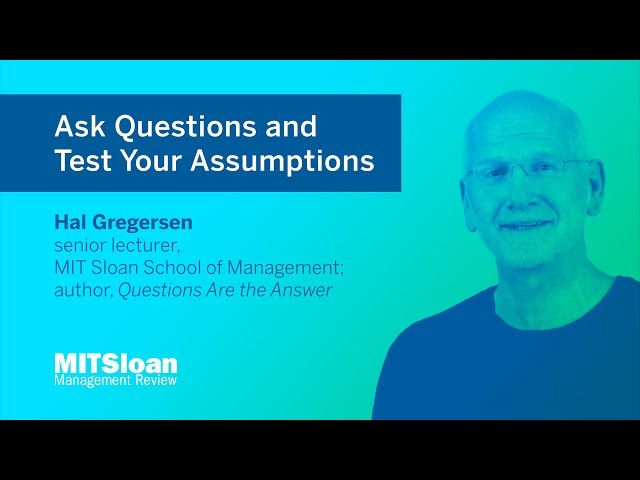 Ask Questions and Test Your Assumptions

Hal Gregersen
senior lecturer,
MIT Sloan School of Management;
author, Questions Are the Answer

MITSloan
Management Review